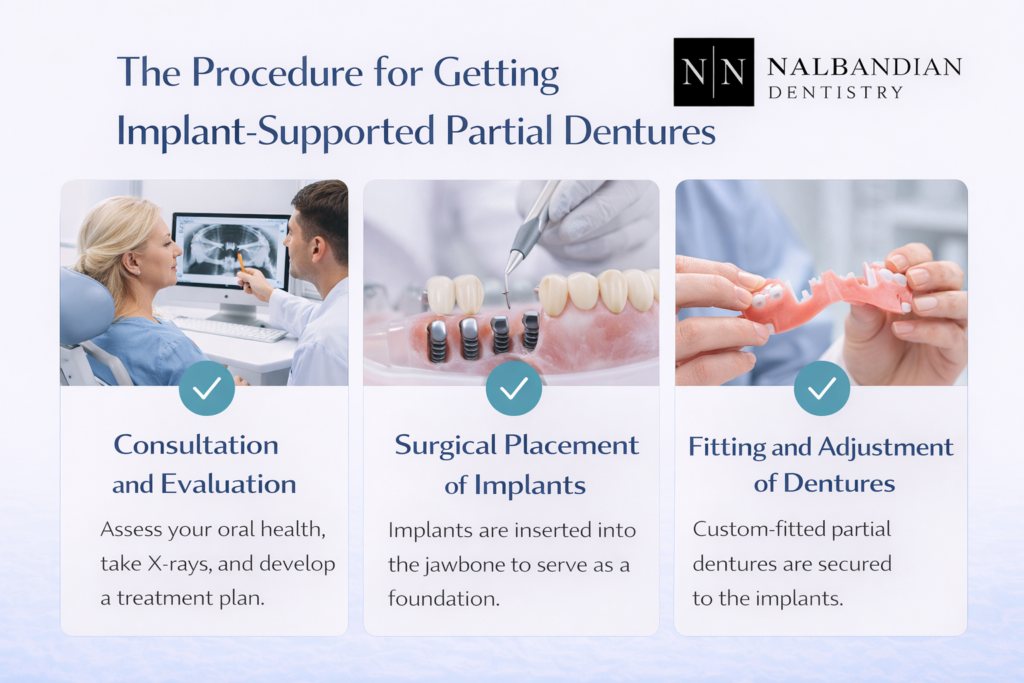 The Procedure for Getting Implant-Supported Partial Dentures

N|N NALBANDIAN DENTISTRY

Consultation and Evaluation

Assess your oral health, take X-rays, and develop a treatment plan.

Surgical Placement of Implants

Implants are inserted into the jawbone to serve as a foundation.

Fitting and Adjustment of Dentures

Custom-fitted partial dentures are secured to the implants.